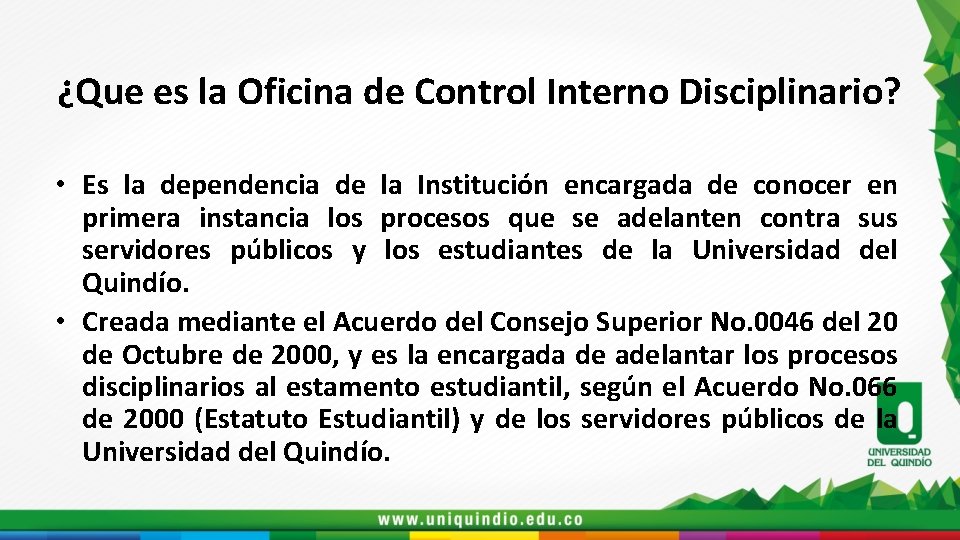 ¿Que es la Oficina de Control Interno Disciplinario?

• Es la dependencia de la Institución encargada de conocer en primera instancia los procesos que se adelanten contra sus servidores públicos y los estudiantes de la Universidad del Quindío.

• Creada mediante el Acuerdo del Consejo Superior No.0046 del 20 de Octubre de 2000, y es la encargada de adelantar los procesos disciplinarios al estamento estudiantil, según el Acuerdo No.066 de 2000 (Estatuto Estudiantil) y de los servidores públicos de la Universidad del Quindío.

UNIVERSIDAD DEL QUINDÍO

www.uniquindio.edu.co